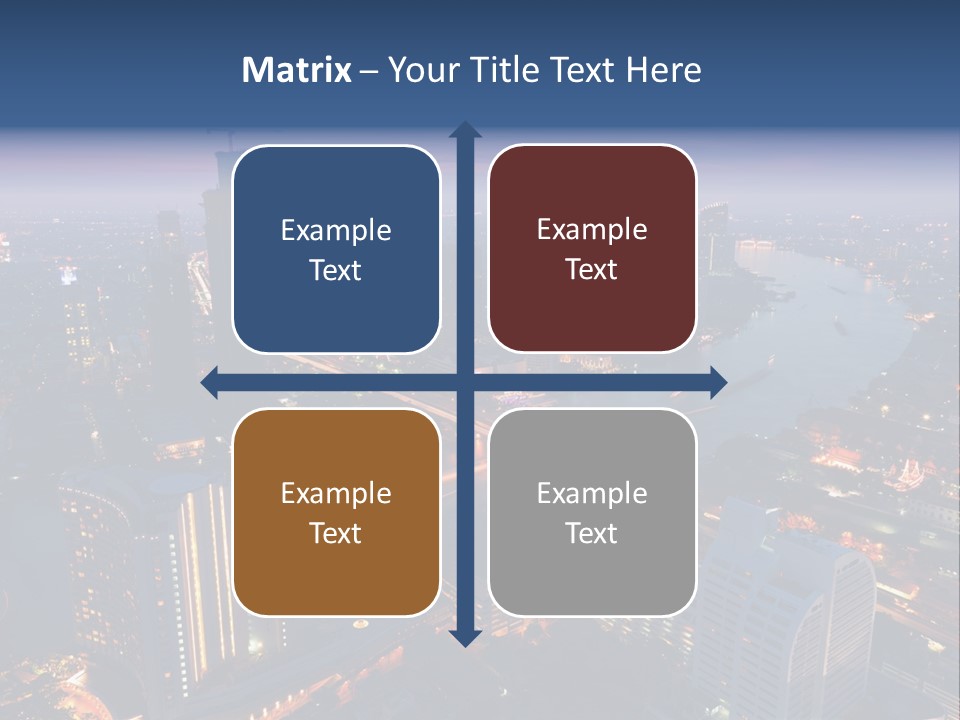 Matrix – Your Title Text Here

Example Text

Example Text

Example Text

Example Text